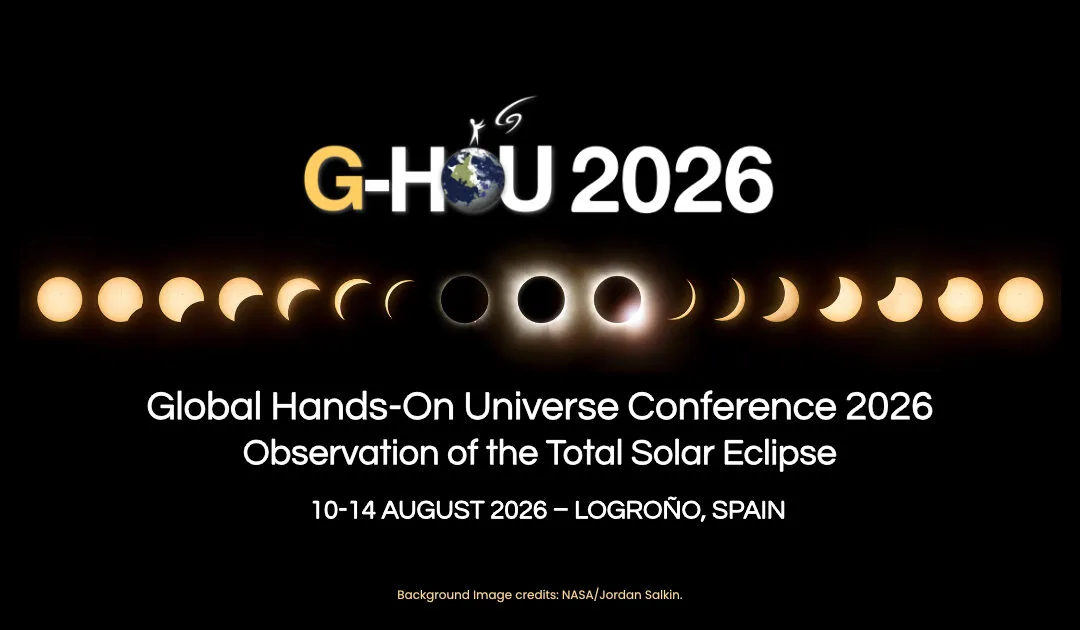 G-HOU 2026

Global Hands-On Universe Conference 2026
Observation of the Total Solar Eclipse

10-14 AUGUST 2026 – LOGROÑO, SPAIN

Background Image credits: NASA/Jordan Salkin.